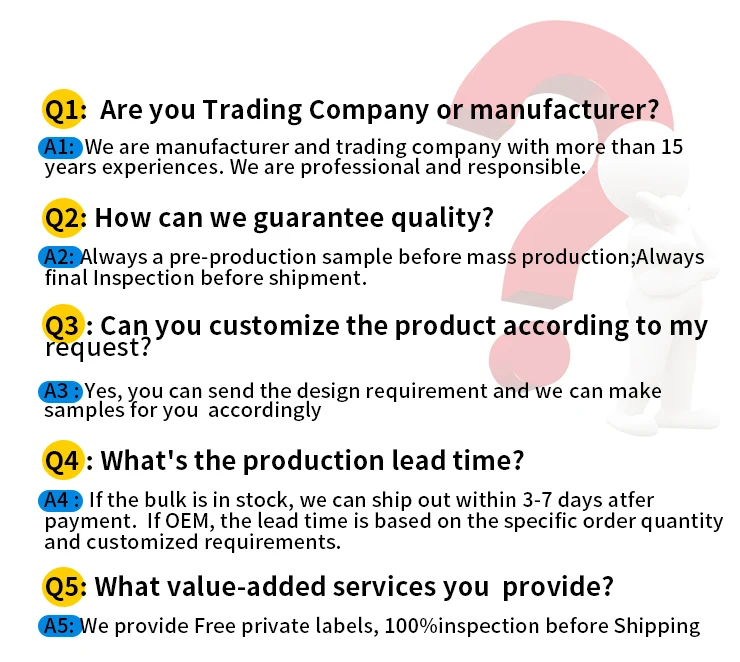 Q1: Are you Trading Company or manufacturer?

A1: We are manufacturer and trading company with more than 15 years experiences. We are professional and responsible.

Q2: How can we guarantee quality?

A2: Always a pre-production sample before mass production;Always final Inspection before shipment.

Q3 : Can you customize the product according to my request?

A3 : Yes, you can send the design requirement and we can make samples for you accordingly

Q4 : What's the production lead time?

A4 : If the bulk is in stock, we can ship out within 3-7 days atfer payment. If OEM, the lead time is based on the specific order quantity and customized requirements.

Q5: What value-added services you provide?

A5: We provide Free private labels, 100%inspection before Shipping